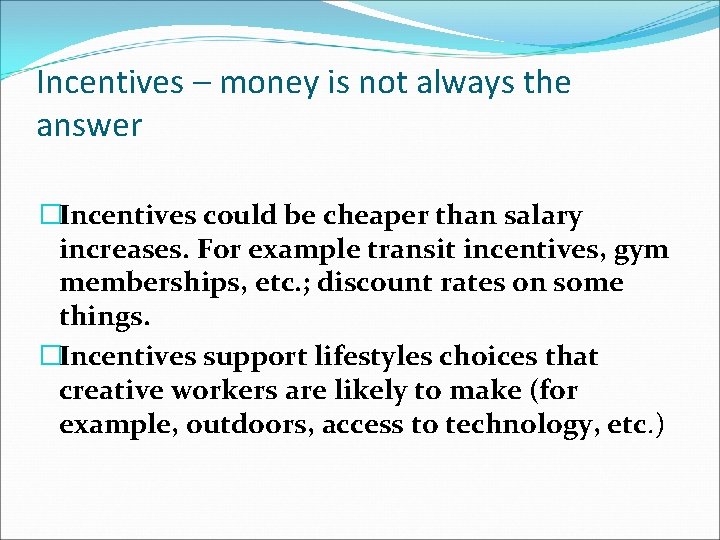 Incentives – money is not always the answer

□Incentives could be cheaper than salary increases. For example transit incentives, gym memberships, etc.; discount rates on some things.

□Incentives support lifestyles choices that creative workers are likely to make (for example, outdoors, access to technology, etc.)